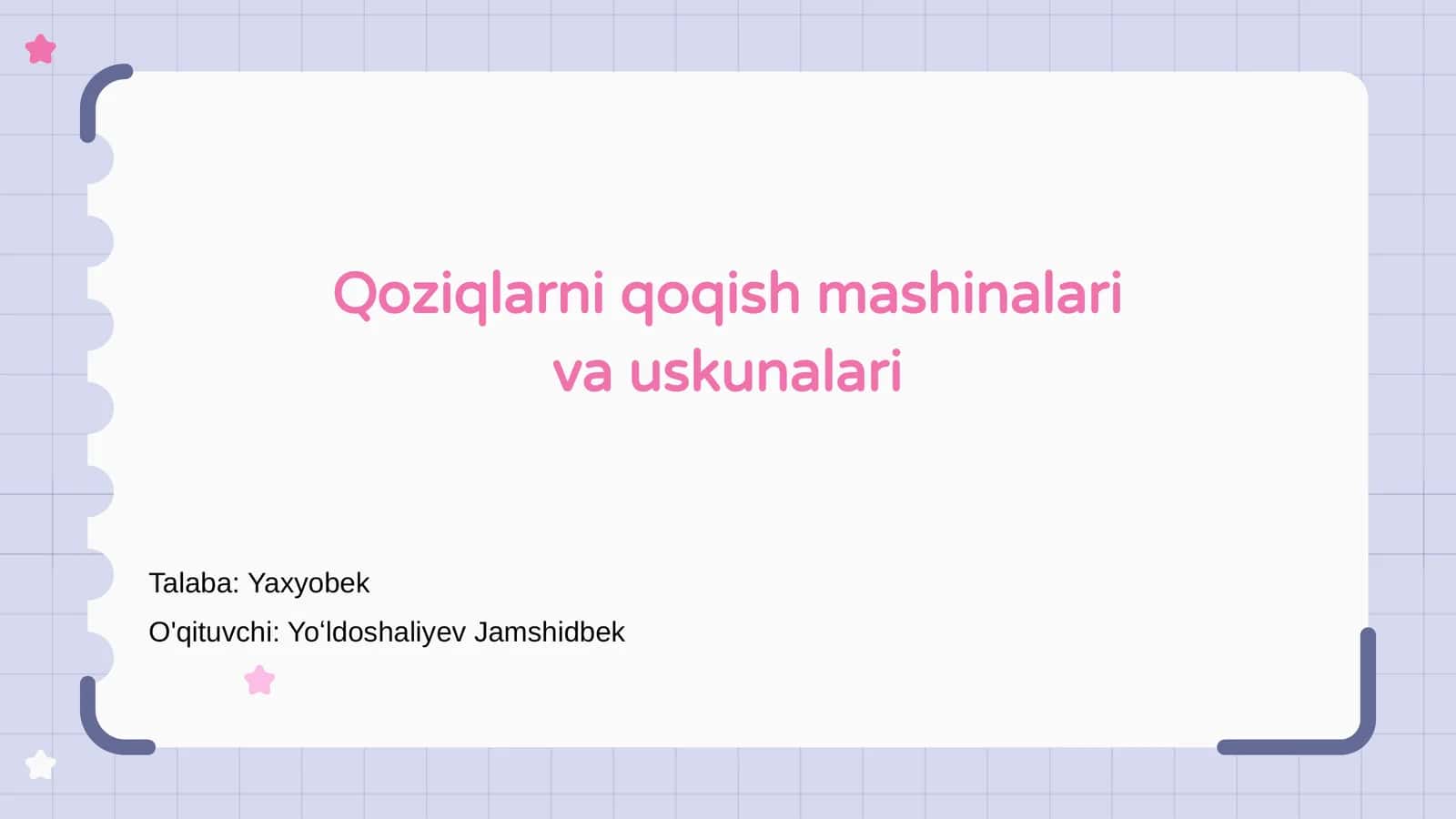 Qoziqlarni qoqish mashinalari va uskunalari

Talaba: Yaxyobek

O'qituvchi: Yo‘ldoshaliyev Jamshidbek